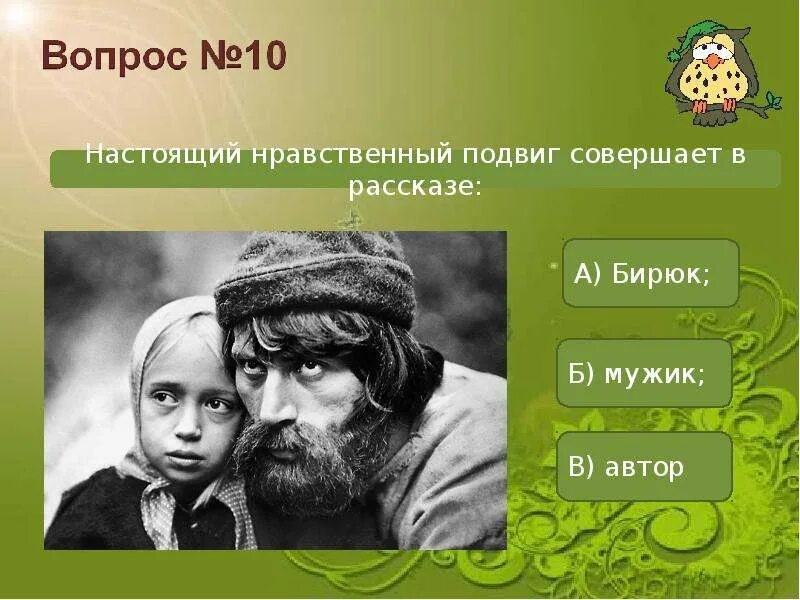 Вопрос №10

Настоящий нравственный подвиг совершает в рассказе:

А) Бирюк;

Б) мужик;

В) автор